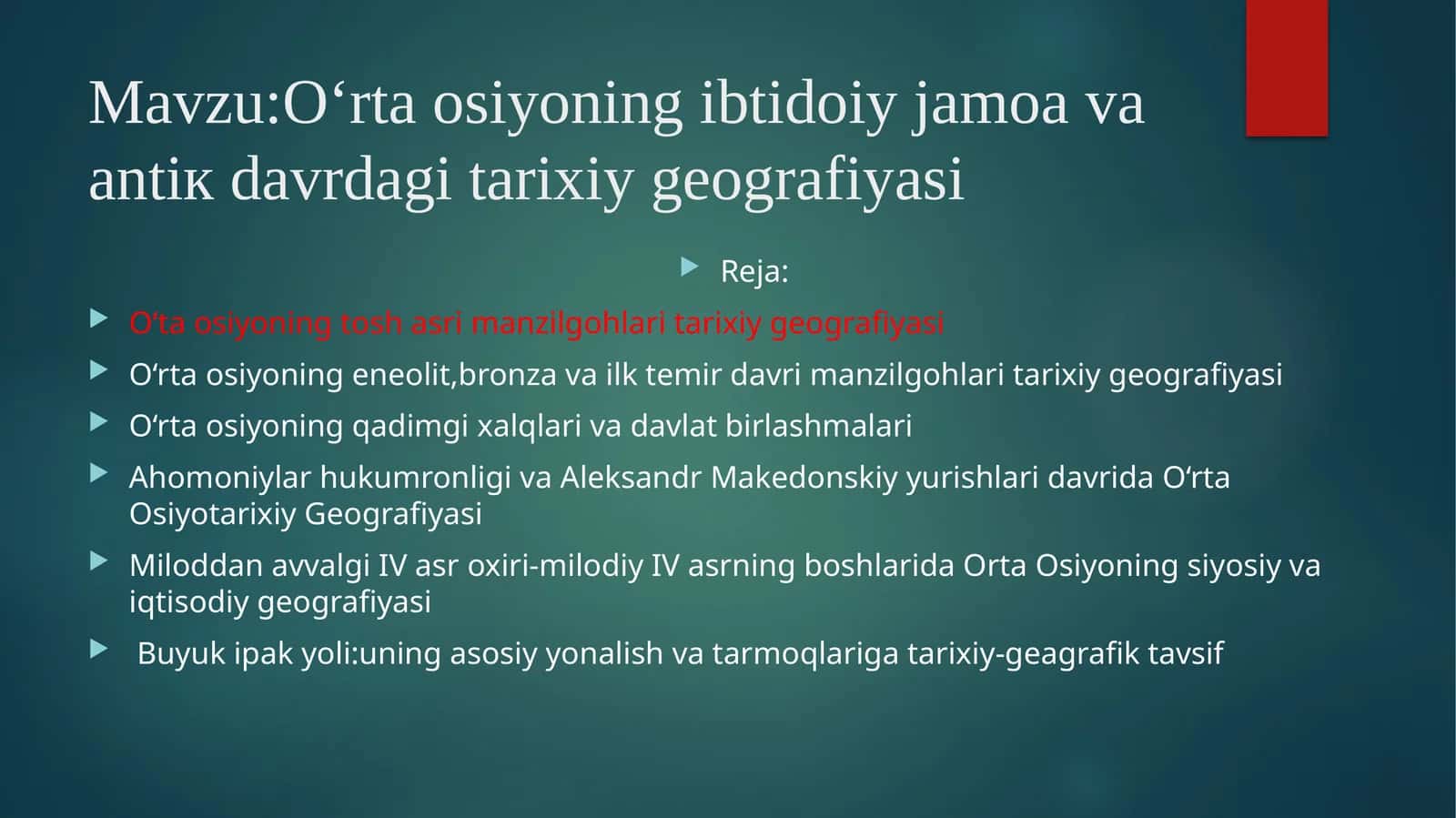 Mavzu:O‘rta osiyoning ibtidoiy jamoa va antiк davrdagi tarixiy geografiyasi

Reja:

O‘ta osiyoning tosh asri manzilgohlari tarixiy geografiyasi

O‘rta osiyoning eneolit,bronza va ilk temir davri manzilgohlari tarixiy geografiyasi

O‘rta osiyoning qadimgi xalqlari va davlat birlashmalari

Ahomoniylar hukumronligi va Aleksandr Makedonskiy yurishlari davrida O‘rta Osiyotarixiy Geografiyasi

Miloddan avvalgi IV asr oxiri-milodiy IV asrning boshlarida Orta Osiyoning siyosiy va iqtisodiy geografiyasi

Buyuk ipak yoli:uning asosiy yonalish va tarmoqlariga tarixiy-geagrafik tavsif